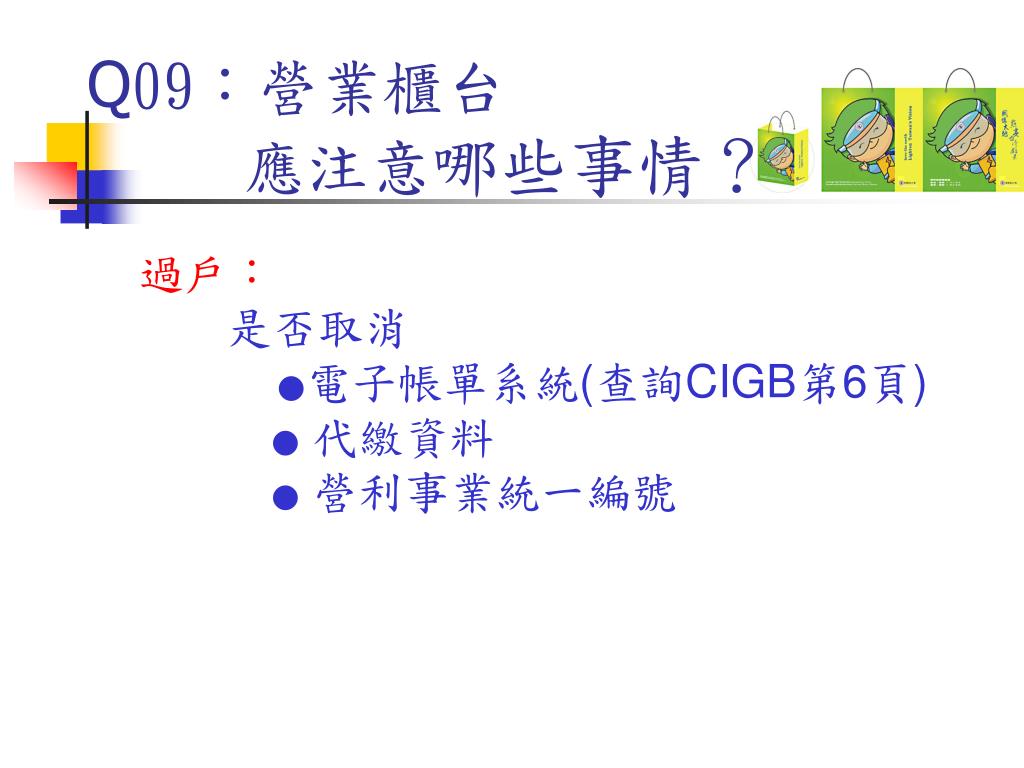 Q09：營業櫃台
應注意哪些事情？

過戶：
是否取消
●電子帳單系統(查詢CIGB第6頁)
● 代繳資料
● 營利事業統一編號